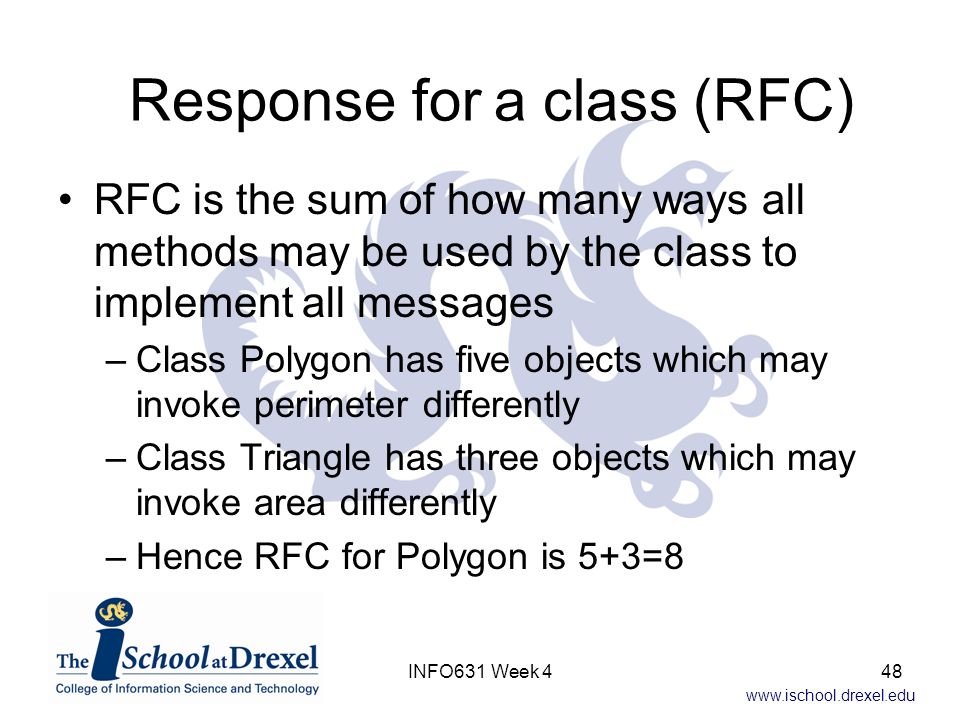 Response for a class (RFC)

• RFC is the sum of how many ways all methods may be used by the class to implement all messages

– Class Polygon has five objects which may invoke perimeter differently

– Class Triangle has three objects which may invoke area differently

– Hence RFC for Polygon is 5+3=8

The iSchool at Drexel
College of Information Science and Technology

INFO631 Week 4

48

www.ischool.drexel.edu